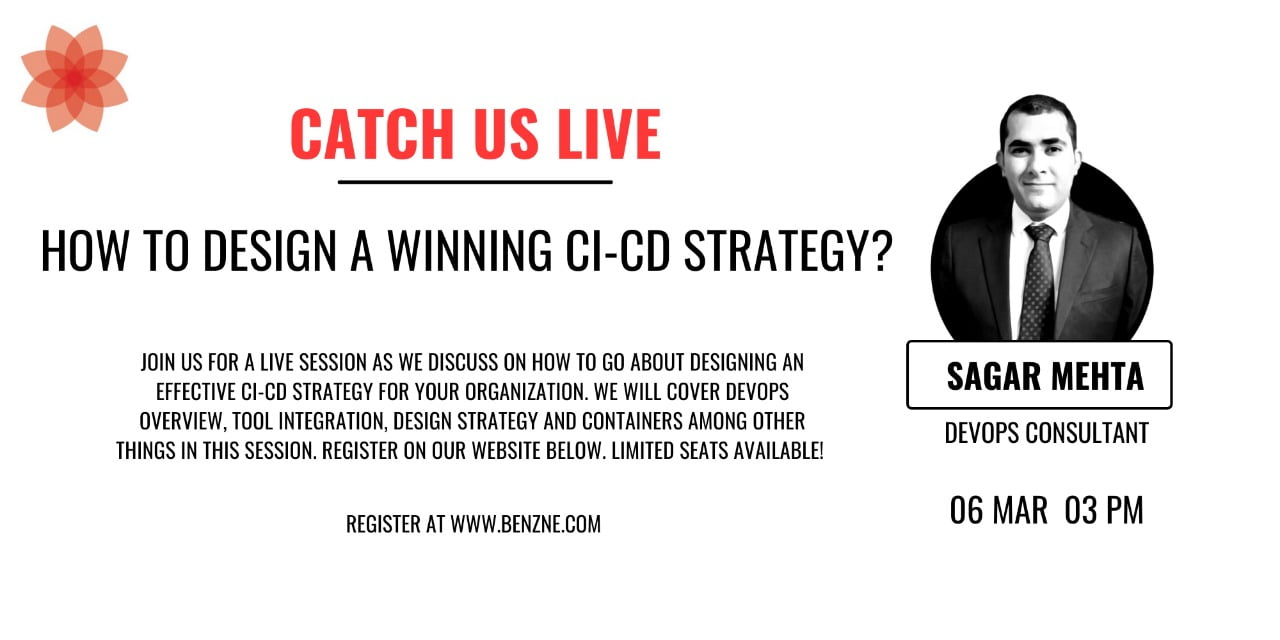 CATCH US LIVE

HOW TO DESIGN A WINNING CI-CD STRATEGY?

JOIN US FOR A LIVE SESSION AS WE DISCUSS ON HOW TO GO ABOUT DESIGNING AN EFFECTIVE CI-CD STRATEGY FOR YOUR ORGANIZATION. WE WILL COVER DEVOPS OVERVIEW, TOOL INTEGRATION, DESIGN STRATEGY AND CONTAINERS AMONG OTHER THINGS IN THIS SESSION. REGISTER ON OUR WEBSITE BELOW. LIMITED SEATS AVAILABLE!

REGISTER AT WWW.BENZNE.COM

SAGAR MEHTA

DEVOPS CONSULTANT

06 MAR 03 PM